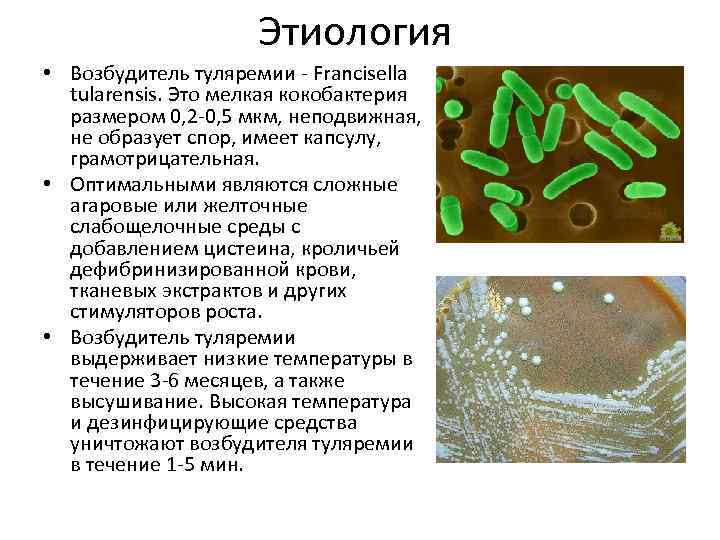 Этиология

• Возбудитель туляремии - Francisella tularensis. Это мелкая кокобактерия размером 0,2-0,5 мкм, неподвижная, не образует спор, имеет капсулу, грамотрицательная.

• Оптимальными являются сложные агаровые или желточные слабощелочные среды с добавлением цистеина, кроличьей дефибринизированной крови, тканевых экстрактов и других стимуляторов роста.

• Возбудитель туляремии выдерживает низкие температуры в течение 3-6 месяцев, а также высушивание. Высокая температура и дезинфицирующие средства уничтожают возбудителя туляремии в течение 1-5 мин.